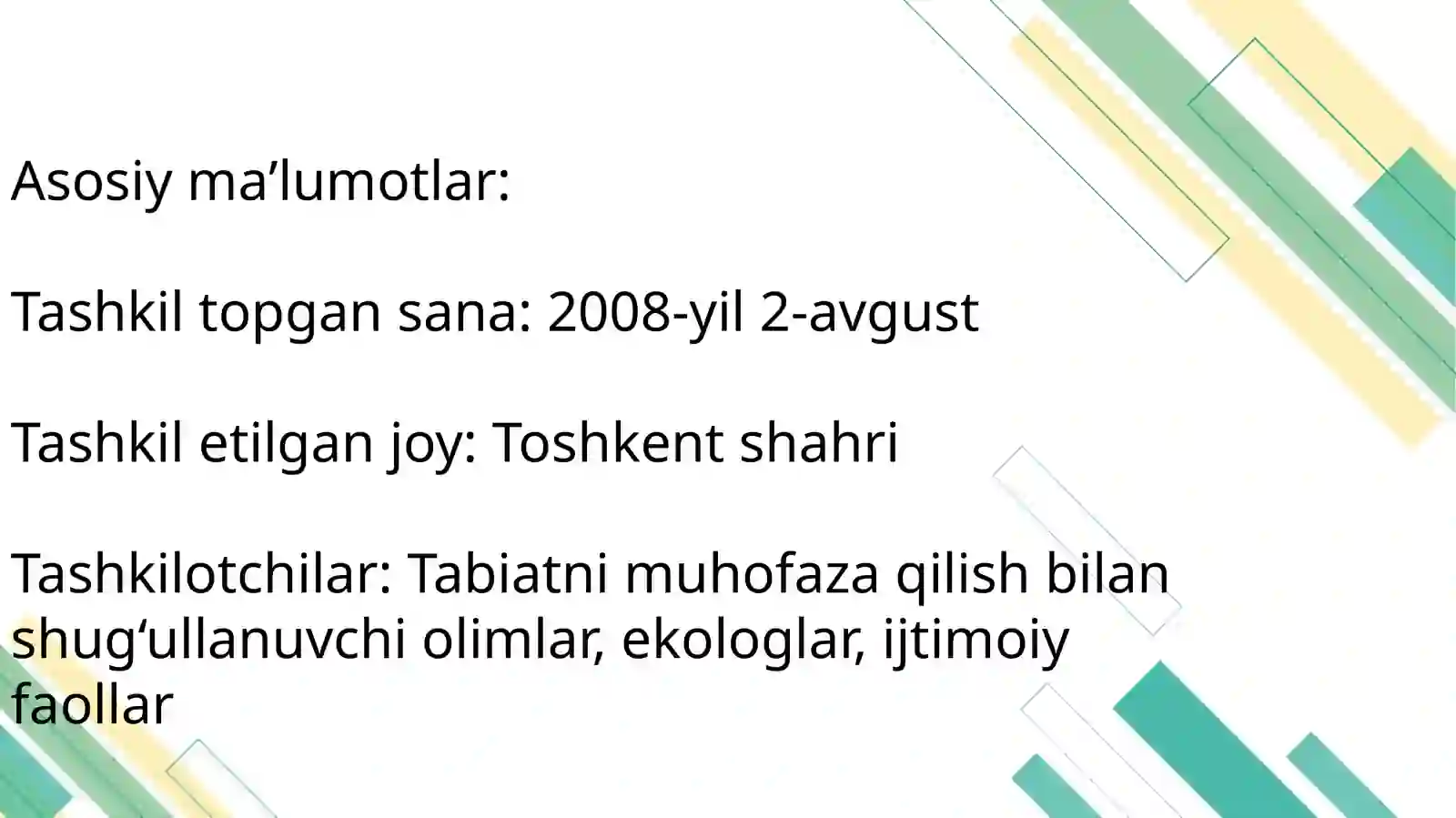 Asosiy ma’lumotlar:

Tashkil topgan sana: 2008-yil 2-avgust

Tashkil etilgan joy: Toshkent shahri

Tashkilotchilar: Tabiatni muhofaza qilish bilan shug‘ullanuvchi olimlar, ekologlar, ijtimoiy faollar